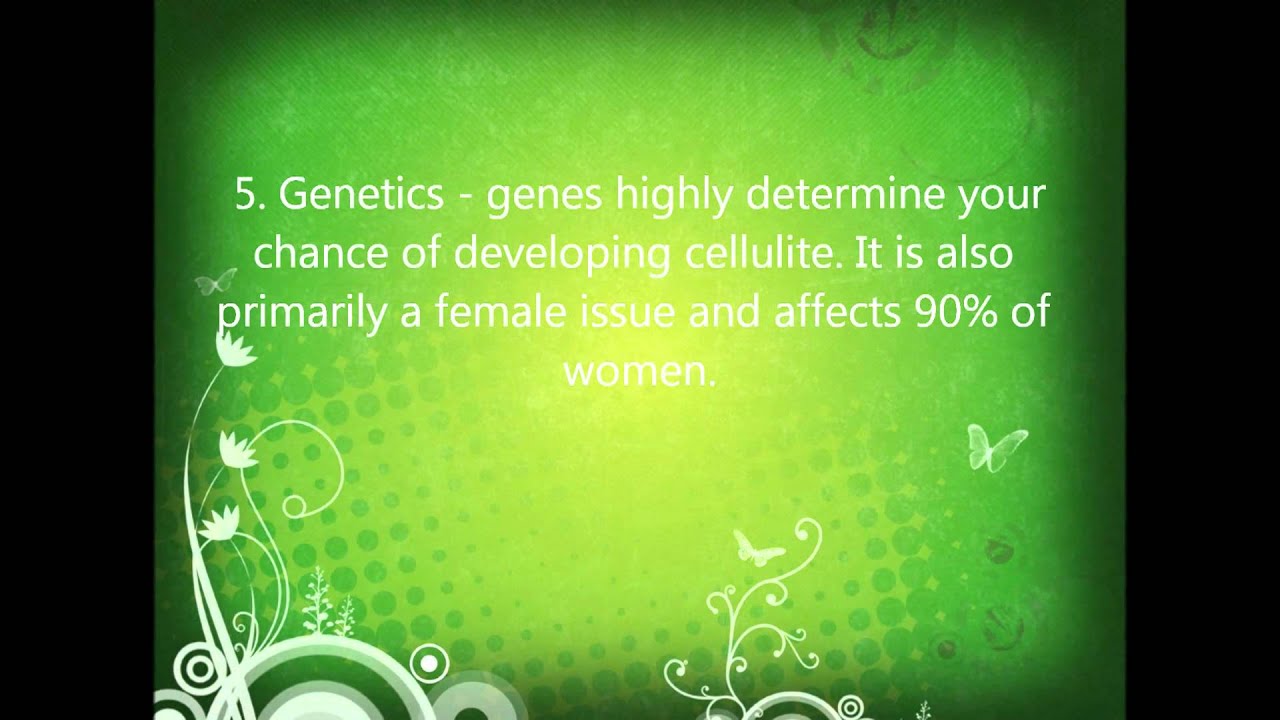 5. Genetics - genes highly determine your chance of developing cellulite. It is also primarily a female issue and affects 90% of women.